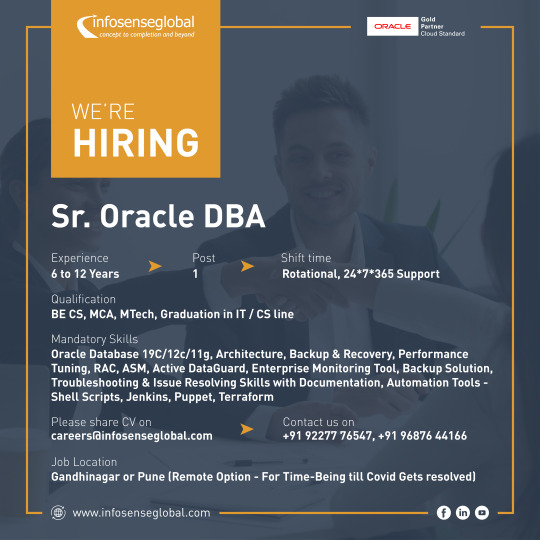 infosenseglobal
concept to completion and beyond

ORACLE Gold Partner Cloud Standard

WE'RE
HIRING

Sr. Oracle DBA

Experience
6 to 12 Years

Post
1

Shift time
Rotational, 24*7*365 Support

Qualification
BE CS, MCA, MTech, Graduation in IT / CS line

Mandatory Skills
Oracle Database 19C/12c/11g, Architecture, Backup & Recovery, Performance Tuning, RAC, ASM, Active DataGuard, Enterprise Monitoring Tool, Backup Solution, Troubleshooting & Issue Resolving Skills with Documentation, Automation Tools - Shell Scripts, Jenkins, Puppet, Terraform

Please share CV on
careers@infosenseglobal.com

Contact us on
+91 92277 76547, +91 96876 44166

Job Location
Gandhinagar or Pune (Remote Option - For Time-Being till Covid Gets resolved)

www.infosenseglobal.com